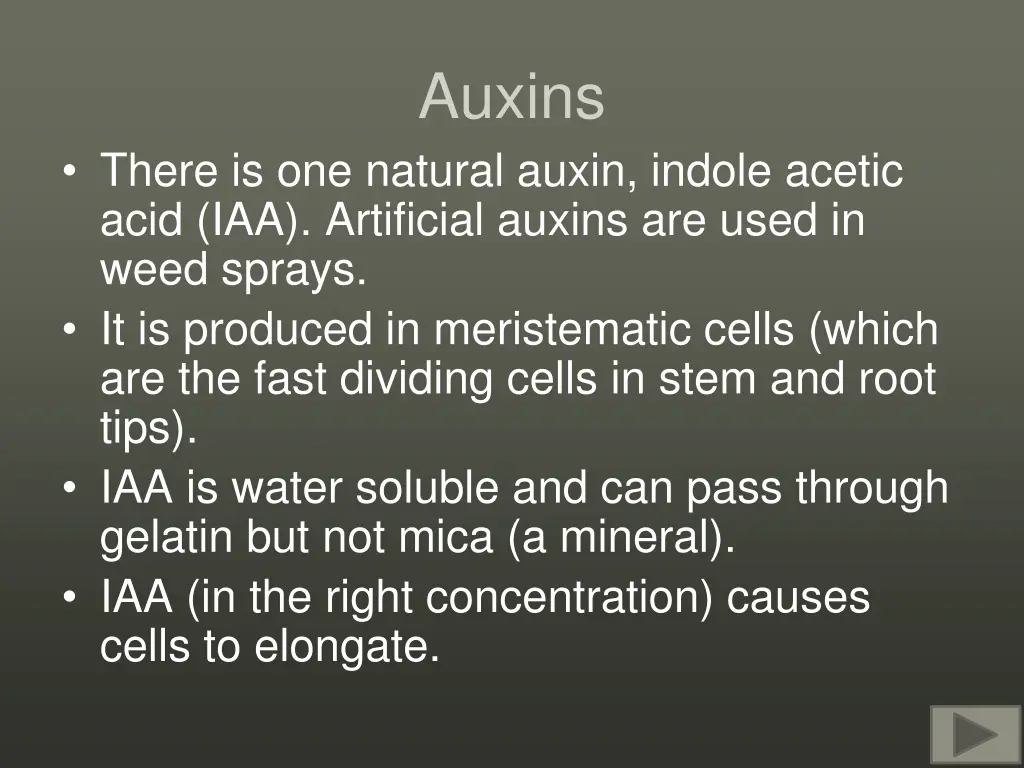 Auxins

• There is one natural auxin, indole acetic acid (IAA). Artificial auxins are used in weed sprays.
• It is produced in meristematic cells (which are the fast dividing cells in stem and root tips).
• IAA is water soluble and can pass through gelatin but not mica (a mineral).
• IAA (in the right concentration) causes cells to elongate.